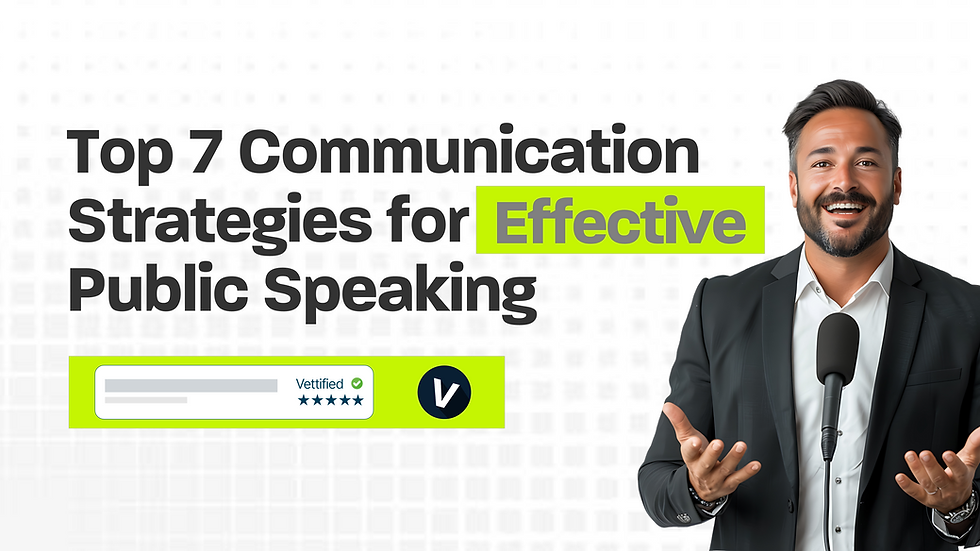 Top 7 Communication Strategies for Effective Public Speaking

Vettified ★★★★★

V